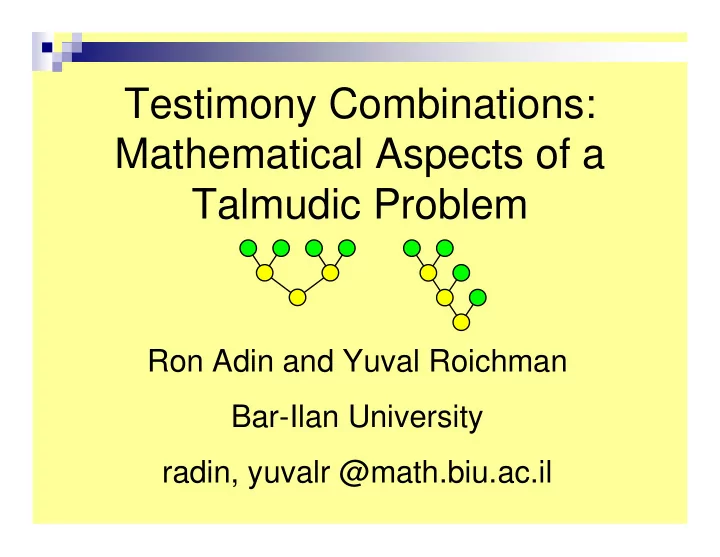 Testimony Combinations: Mathematical Aspects of a Talmudic Problem

Ron Adin and Yuval Roichman

Bar-Ilan University

radin, yuvalr @math.biu.ac.il